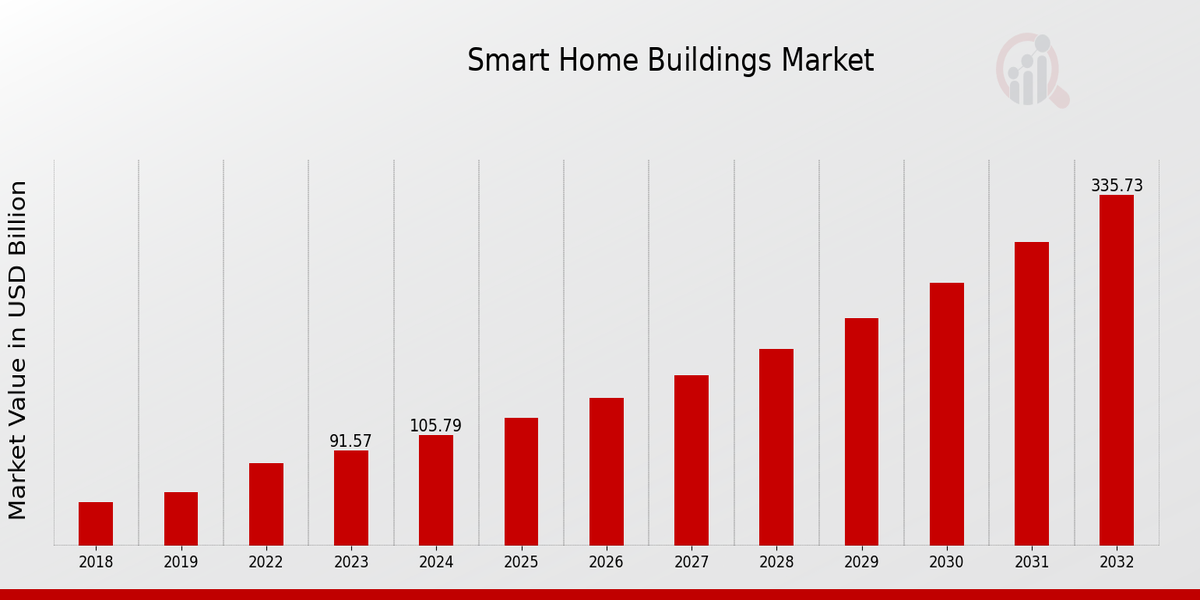 Smart Home Buildings Market

Market Value in USD Billion

91.57
105.79
335.73

2018
2019
2022
2023
2024
2025
2026
2027
2028
2029
2030
2031
2032